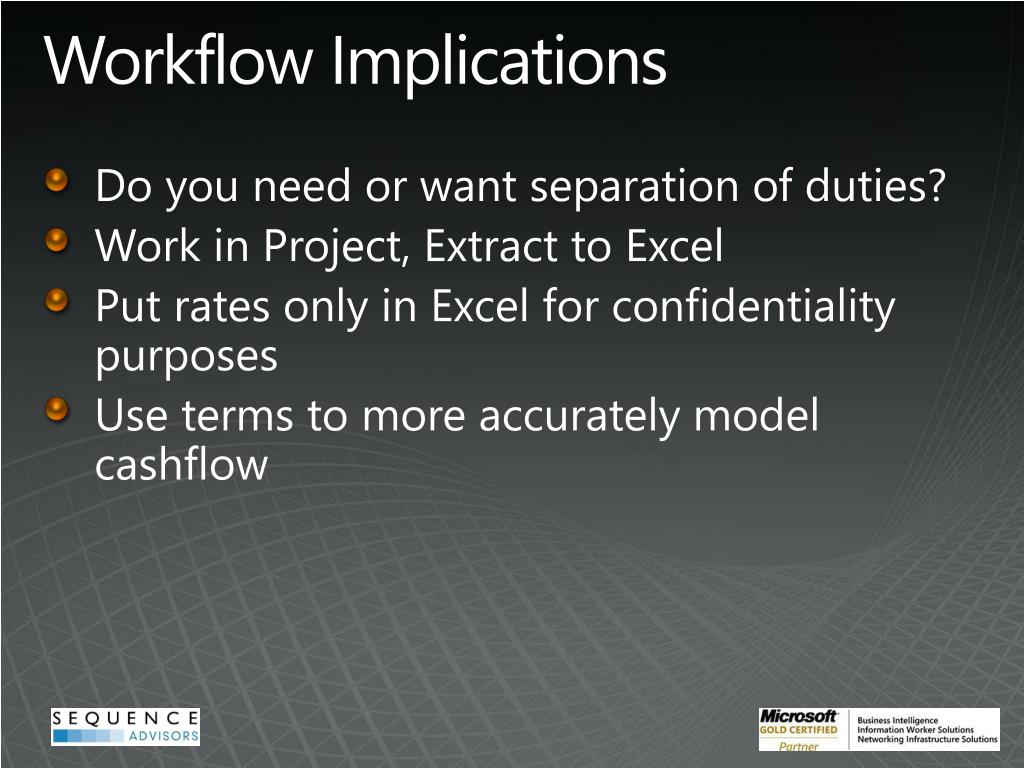 Workflow Implications

Do you need or want separation of duties?

Work in Project, Extract to Excel

Put rates only in Excel for confidentiality purposes

Use terms to more accurately model cashflow

SEQUENCE ADVISORS

Microsoft GOLD CERTIFIED Partner

Business Intelligence
Information Worker Solutions
Networking Infrastructure Solutions